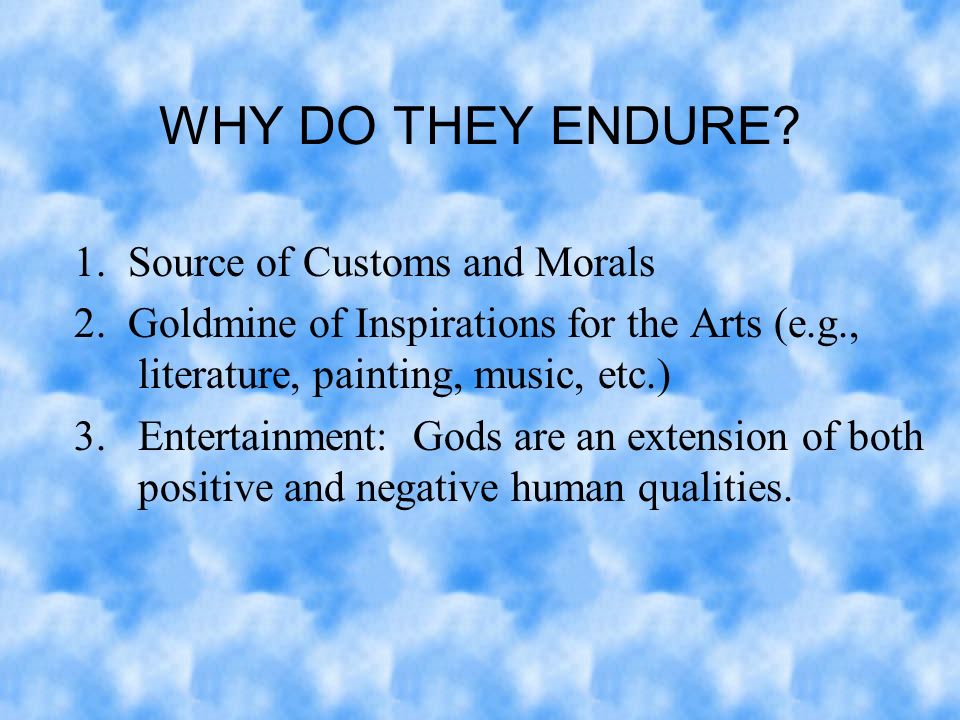 WHY DO THEY ENDURE?

1. Source of Customs and Morals
2. Goldmine of Inspirations for the Arts (e.g., literature, painting, music, etc.)
3. Entertainment: Gods are an extension of both positive and negative human qualities.